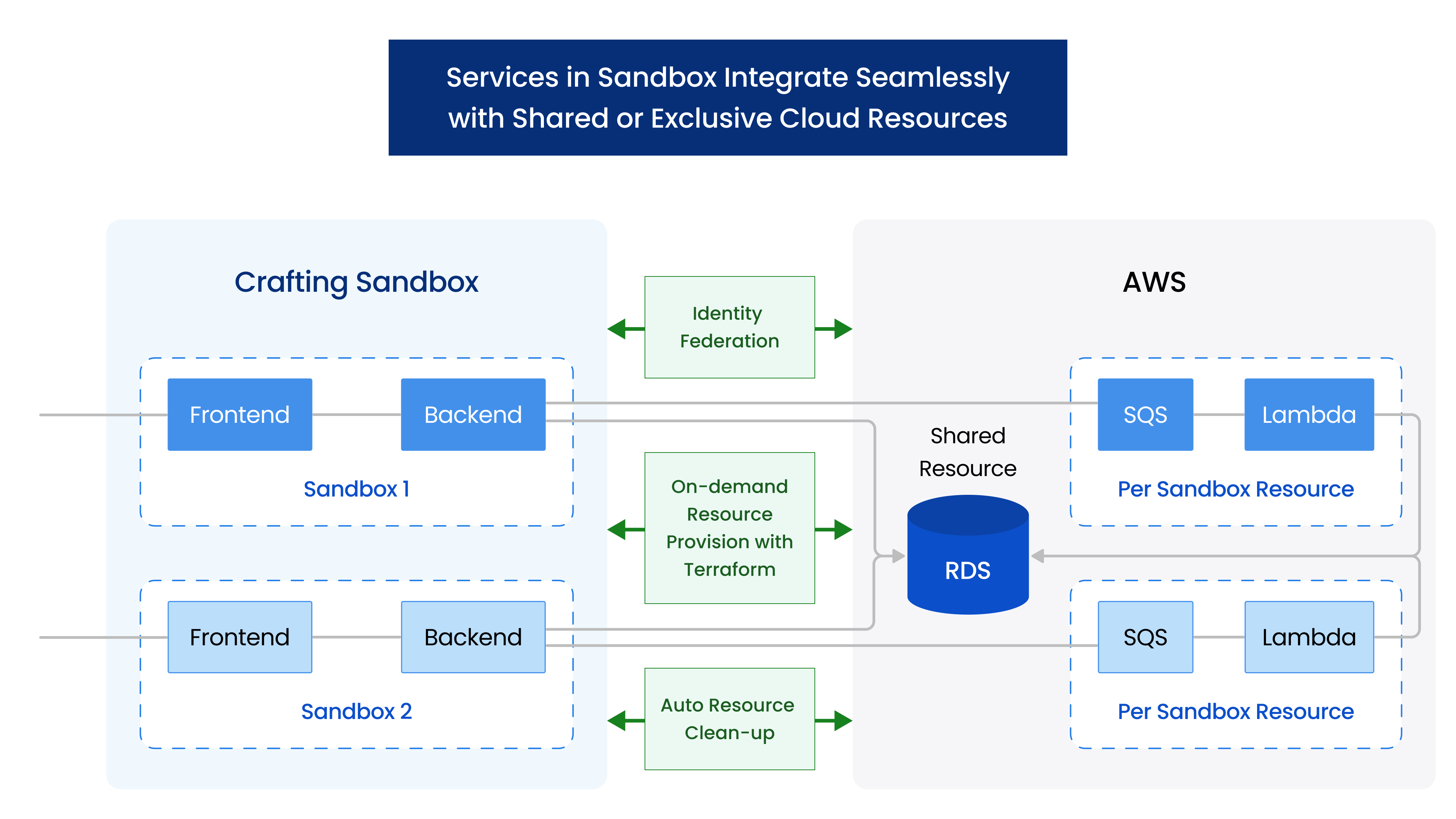 Services in Sandbox Integrate Seamlessly with Shared or Exclusive Cloud Resources

Crafting Sandbox

Frontend

Backend

Sandbox 1

Frontend

Backend

Sandbox 2

Identity Federation

On-demand Resource Provision with Terraform

Auto Resource Clean-up

AWS

Shared Resource

RDS

SQS

Lambda

Per Sandbox Resource

SQS

Lambda

Per Sandbox Resource